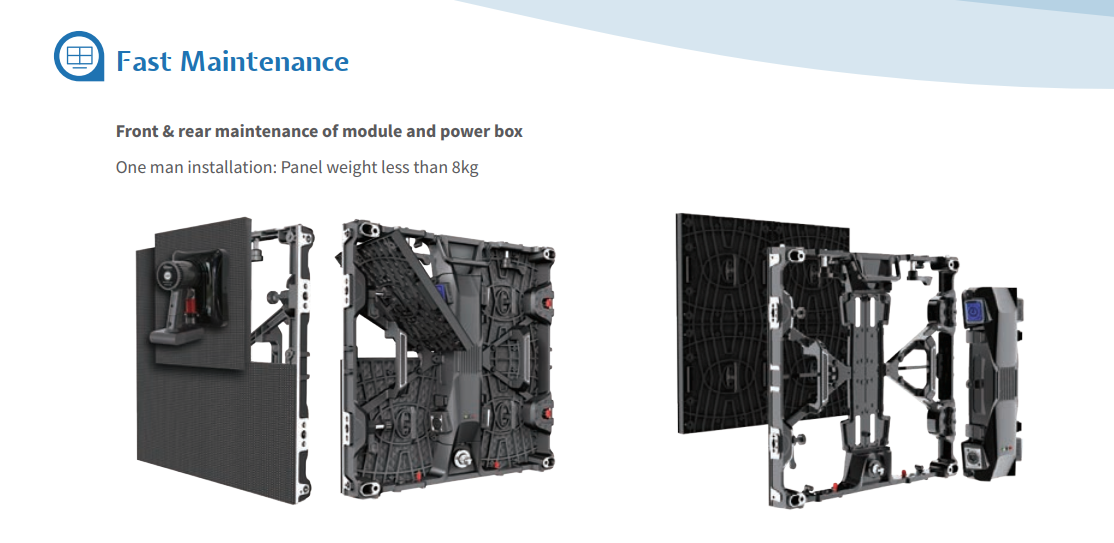 Fast Maintenance

Front & rear maintenance of module and power box

One man installation: Panel weight less than 8kg